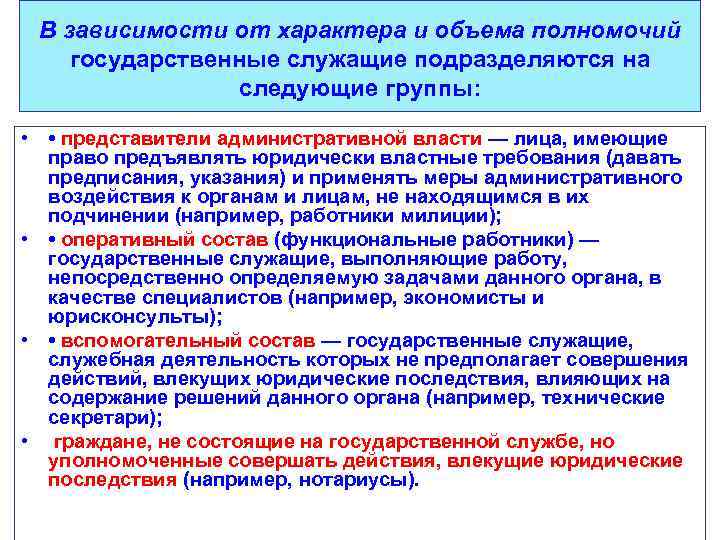 В зависимости от характера и объема полномочий государственные служащие подразделяются на следующие группы:

• • представители административной власти — лица, имеющие право предъявлять юридически властные требования (давать предписания, указания) и применять меры административного воздействия к органам и лицам, не находящимся в их подчинении (например, работники милиции);
• • оперативный состав (функциональные работники) — государственные служащие, выполняющие работу, непосредственно определяемую задачами данного органа, в качестве специалистов (например, экономисты и юрисконсульты);
• • вспомогательный состав — государственные служащие, служебная деятельность которых не предполагает совершения действий, влекущих юридические последствия, влияющих на содержание решений данного органа (например, технические секретари);
• граждане, не состоящие на государственной службе, но уполномоченные совершать действия, влекущие юридические последствия (например, нотариусы).